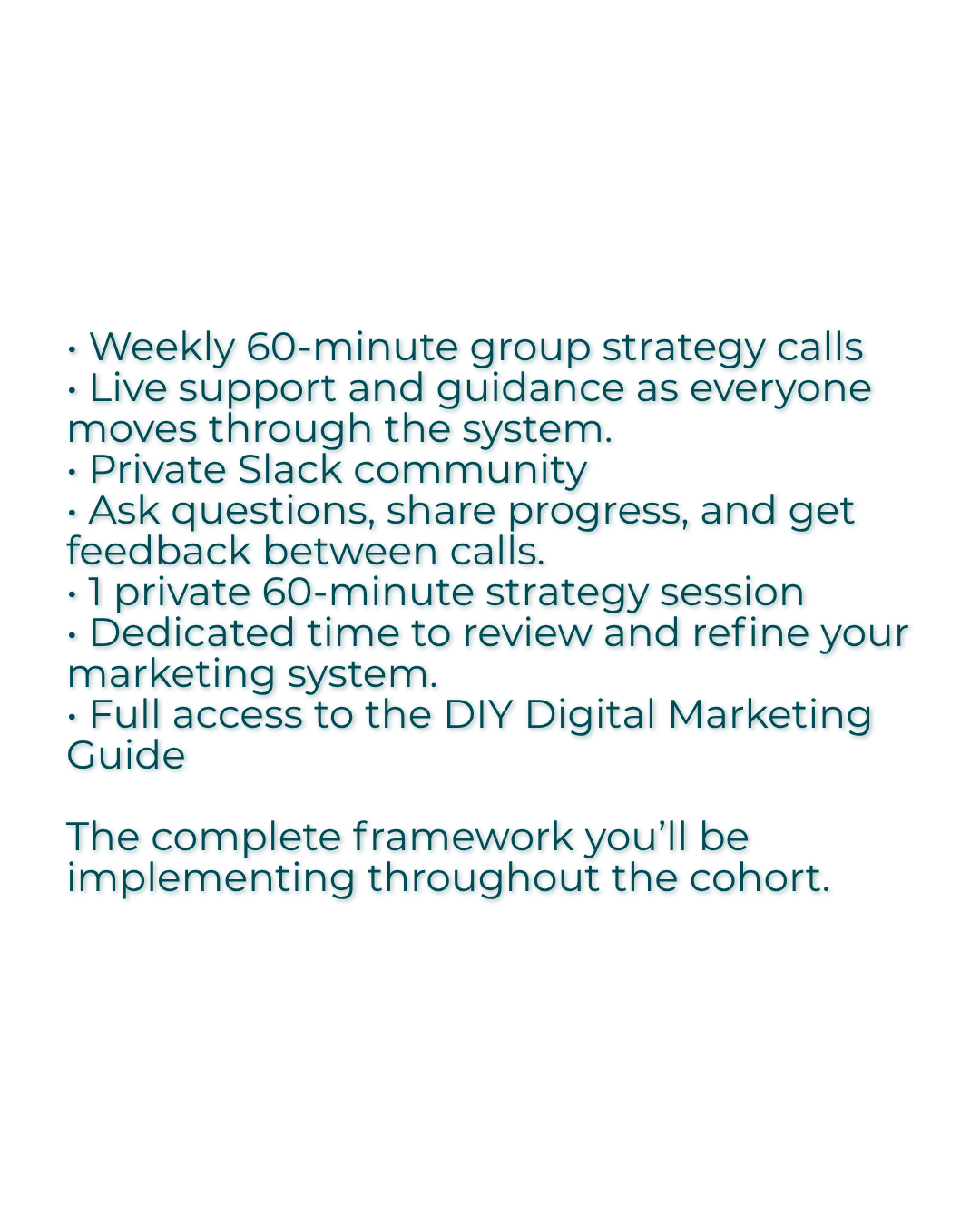 • Weekly 60-minute group strategy calls
• Live support and guidance as everyone moves through the system.
• Private Slack community
• Ask questions, share progress, and get feedback between calls.
• 1 private 60-minute strategy session
• Dedicated time to review and refine your marketing system.
• Full access to the DIY Digital Marketing Guide

The complete framework you'll be implementing throughout the cohort.